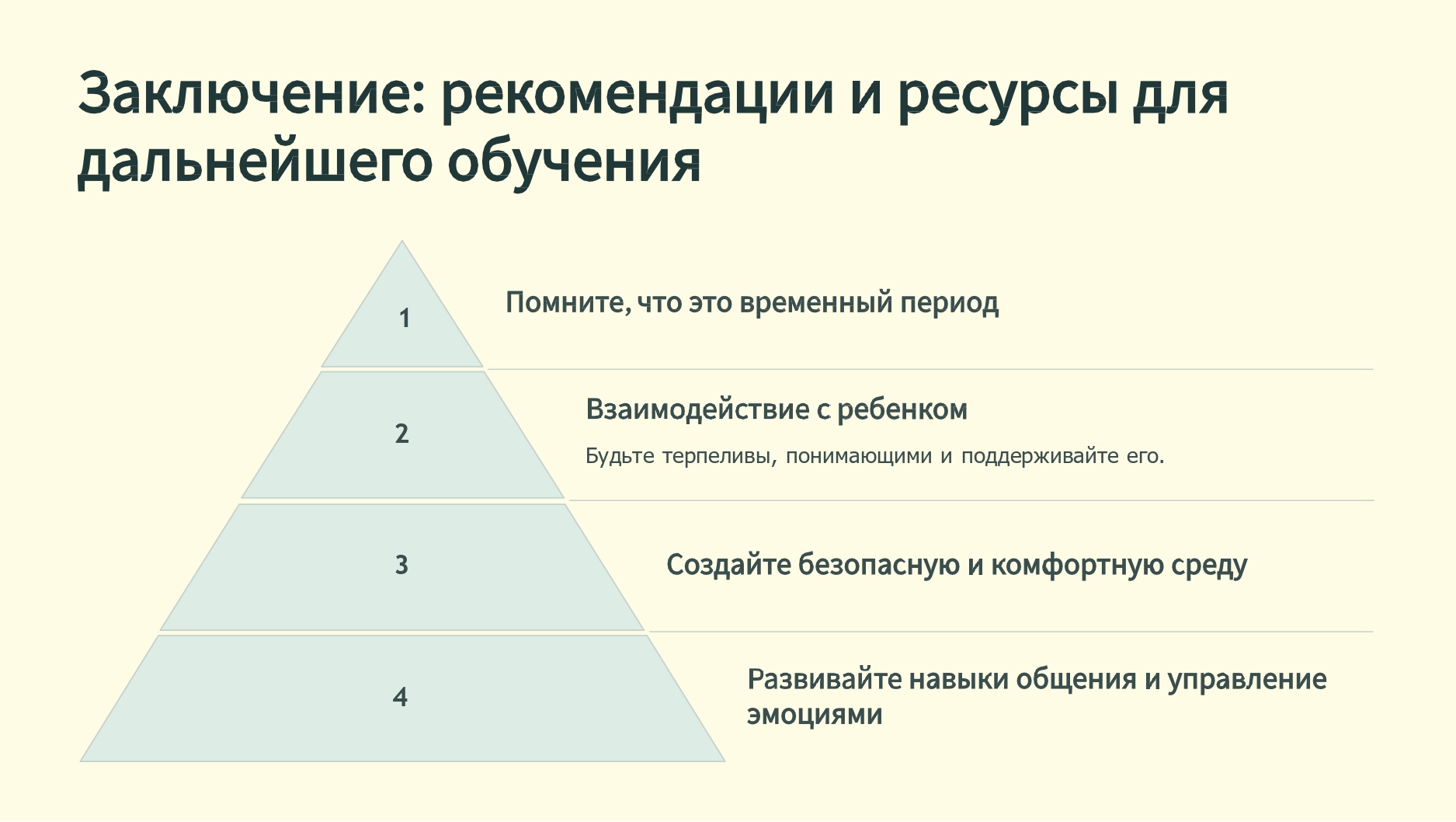 Заключение: рекомендации и ресурсы для дальнейшего обучения

1

Помните, что это временный период

2

Взаимодействие с ребенком

Будьте терпеливы, понимающими и поддерживайте его.

3

Создайте безопасную и комфортную среду

4

Развивайте навыки общения и управление эмоциями